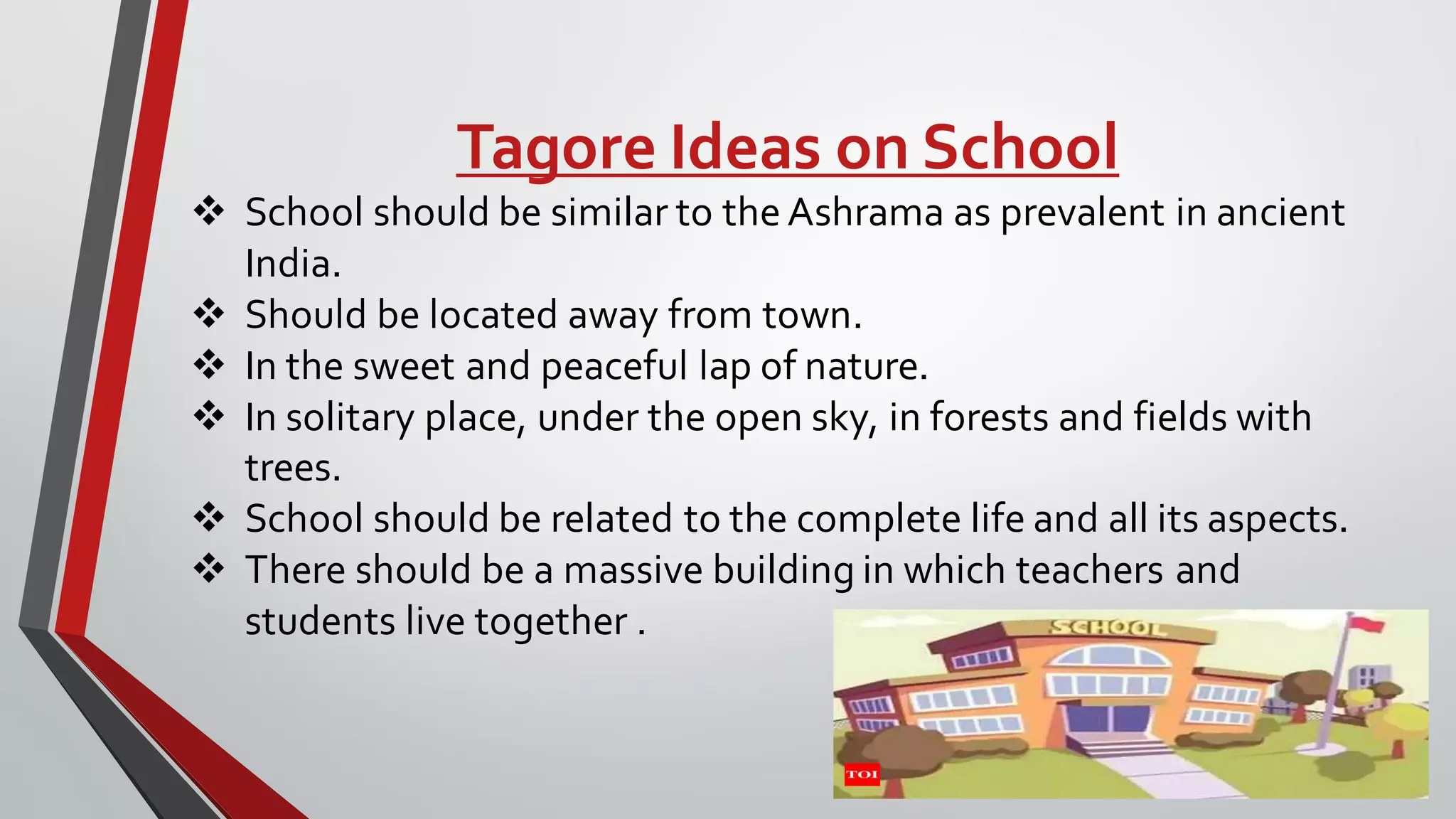 Tagore Ideas on School

❖ School should be similar to the Ashrama as prevalent in ancient India.
❖ Should be located away from town.
❖ In the sweet and peaceful lap of nature.
❖ In solitary place, under the open sky, in forests and fields with trees.
❖ School should be related to the complete life and all its aspects.
❖ There should be a massive building in which teachers and students live together .

SCHOOL

TOI